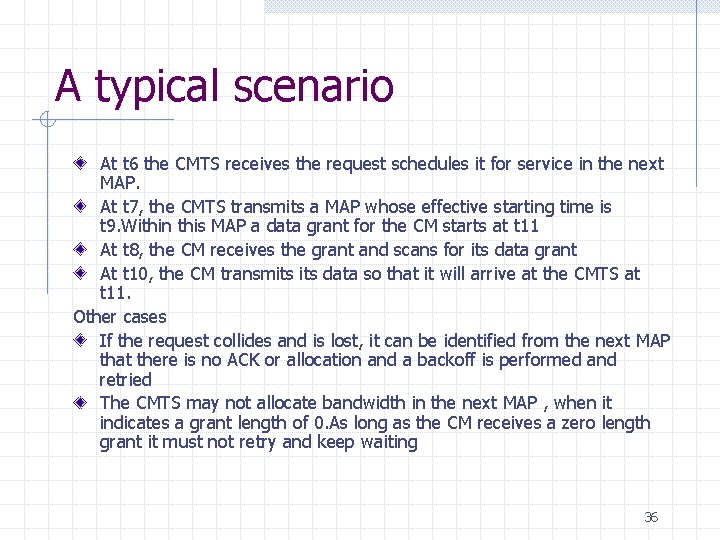 A typical scenario

At t6 the CMTS receives the request schedules it for service in the next MAP.

At t7, the CMTS transmits a MAP whose effective starting time is t9.Within this MAP a data grant for the CM starts at t11

At t8, the CM receives the grant and scans for its data grant

At t10, the CM transmits its data so that it will arrive at the CMTS at t11.

Other cases

If the request collides and is lost, it can be identified from the next MAP that there is no ACK or allocation and a backoff is performed and retried

The CMTS may not allocate bandwidth in the next MAP , when it indicates a grant length of 0.As long as the CM receives a zero length grant it must not retry and keep waiting

36